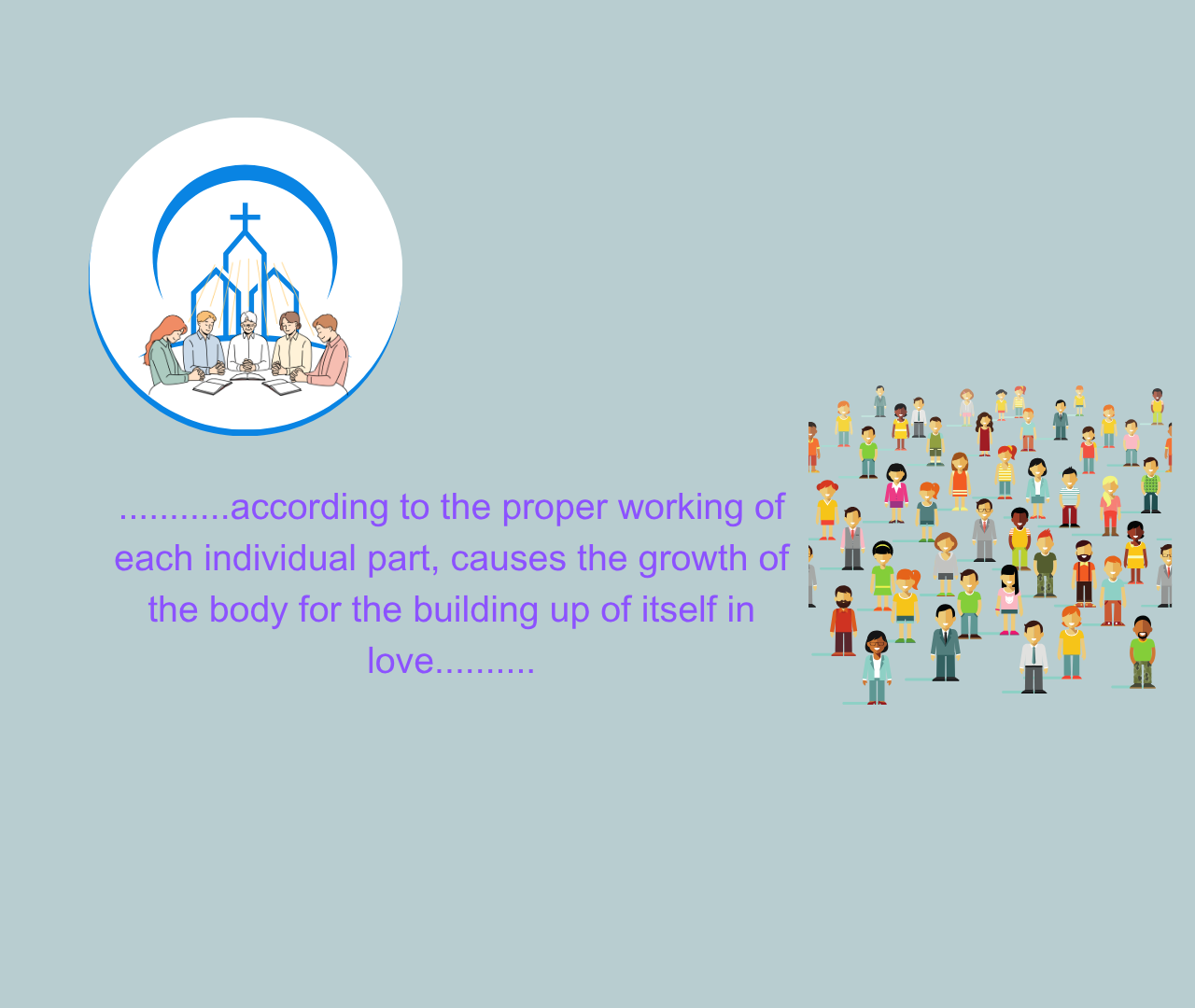 ...........according to the proper working of each individual part, causes the growth of the body for the building up of itself in love..........